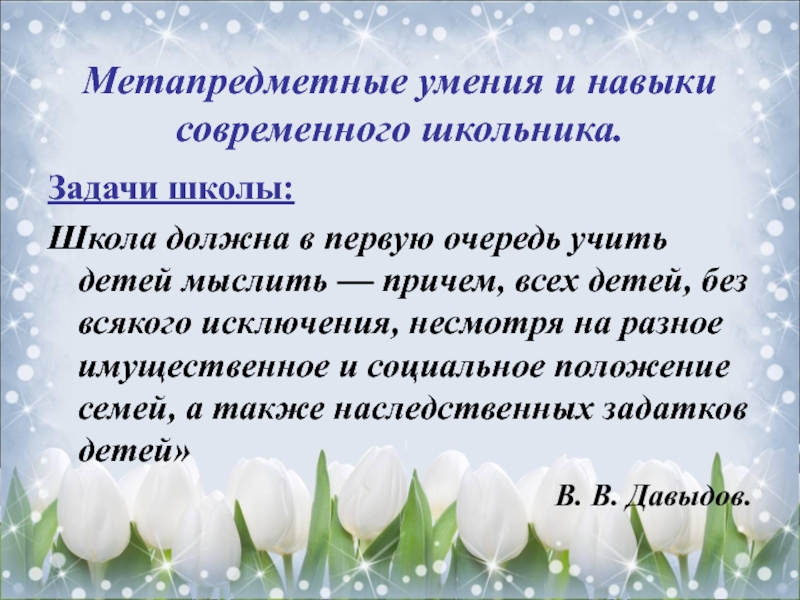 Метапредметные умения и навыки современного школьника.

Задачи школы:

Школа должна в первую очередь учить детей мыслить — причем, всех детей, без всякого исключения, несмотря на разное имущественное и социальное положение семей, а также наследственных задатков детей»

В. В. Давыдов.